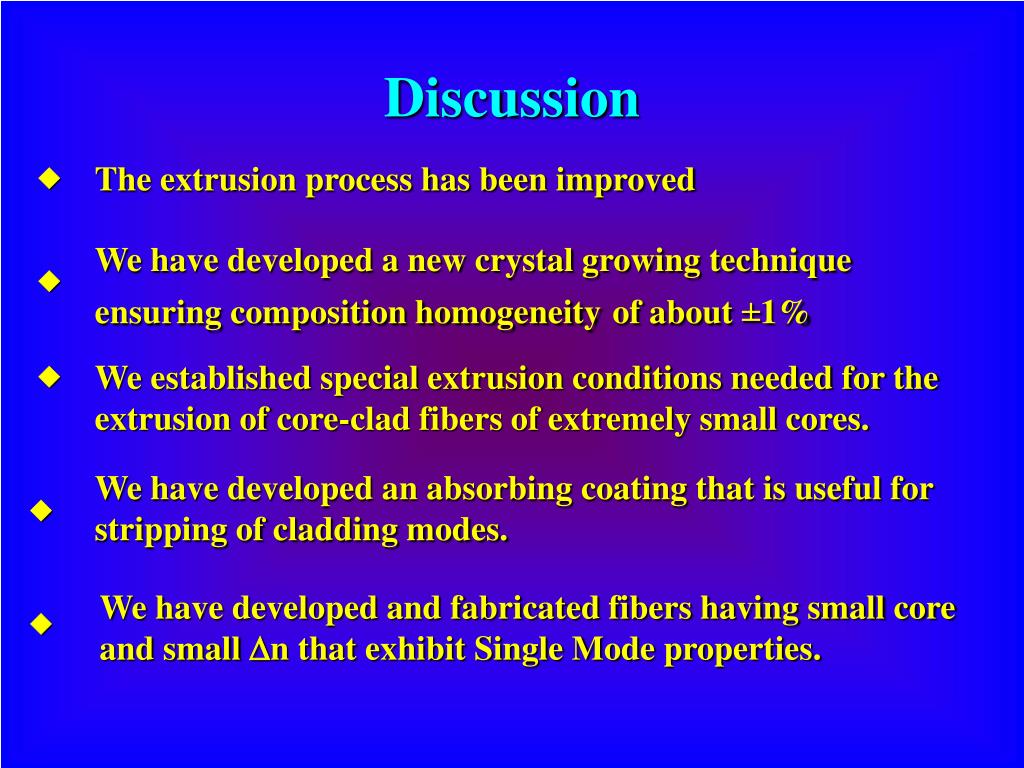 Discussion

◆ The extrusion process has been improved

◆ We have developed a new crystal growing technique ensuring composition homogeneity of about ±1%

◆ We established special extrusion conditions needed for the extrusion of core-clad fibers of extremely small cores.

◆ We have developed an absorbing coating that is useful for stripping of cladding modes.

◆ We have developed and fabricated fibers having small core and small $\Delta$n that exhibit Single Mode properties.